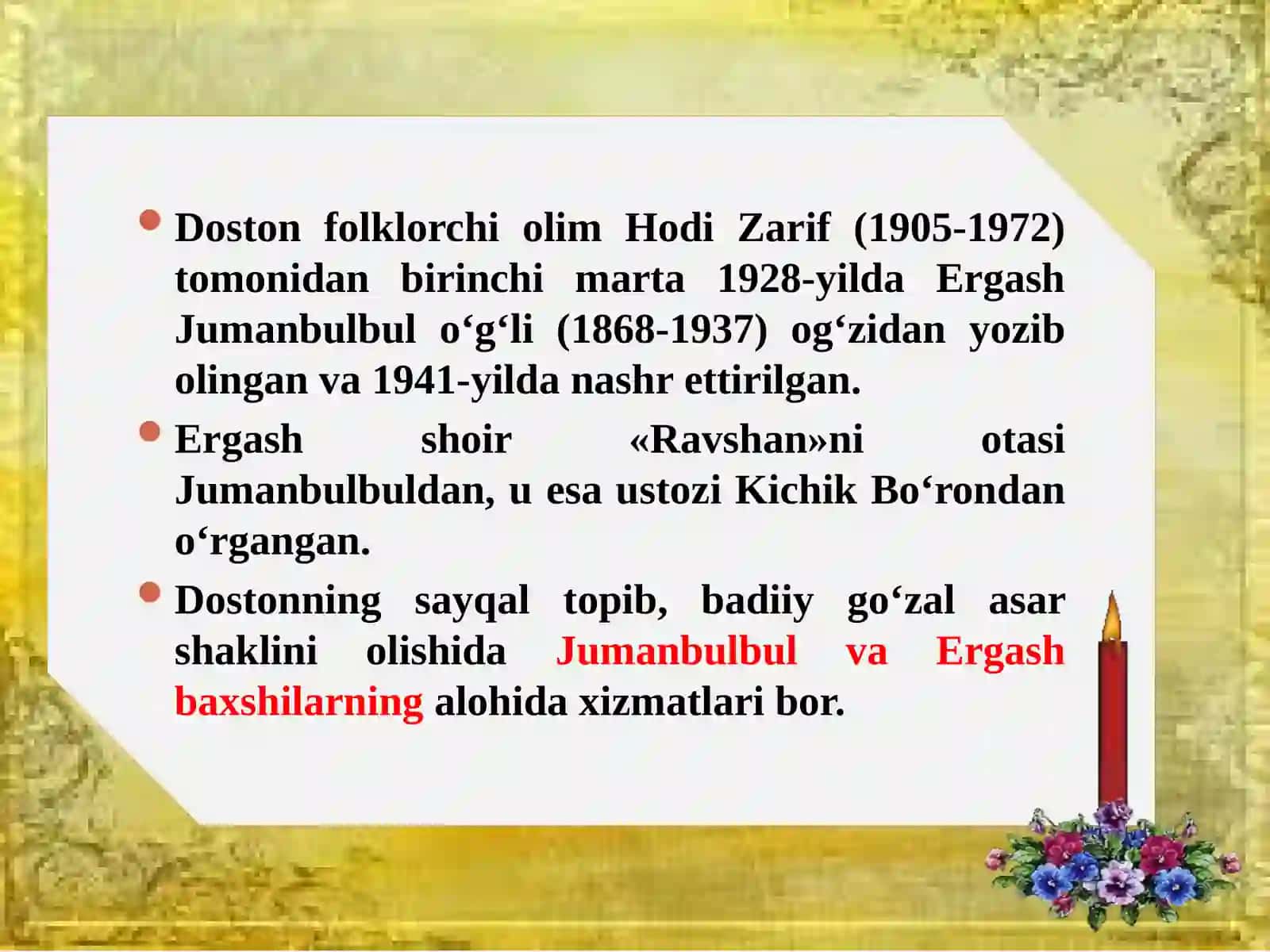 Doston folklorchi olim Hodi Zarif (1905-1972) tomonidan birinchi marta 1928-yilda Ergash Jumanbulbul o‘g‘li (1868-1937) og‘zidan yozib olingan va 1941-yilda nashr ettirilgan.

Ergash shoir «Ravshan»ni otasi Jumanbulbuldan, u esa ustozi Kichik Bo‘rondan o‘rgangan.

Dostonning sayqal topib, badiiy go‘zal asar shaklini olishida Jumanbulbul va Ergash baxshilarning alohida xizmatlari bor.